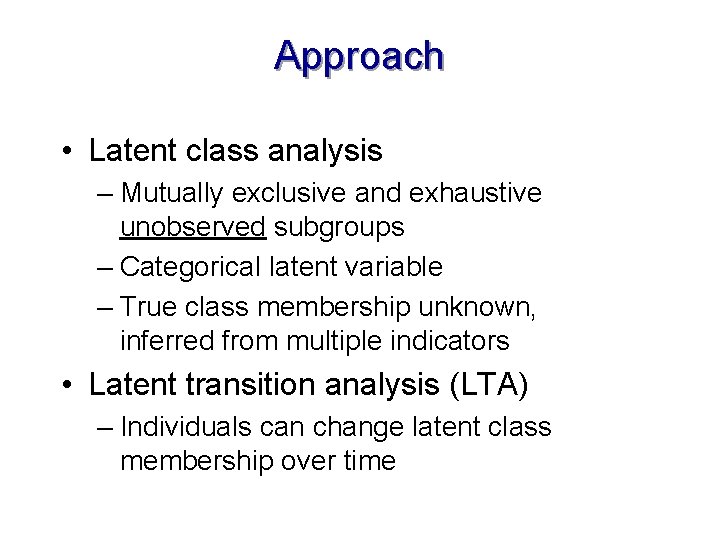 Approach

• Latent class analysis
– Mutually exclusive and exhaustive unobserved subgroups
– Categorical latent variable
– True class membership unknown, inferred from multiple indicators

• Latent transition analysis (LTA)
– Individuals can change latent class membership over time